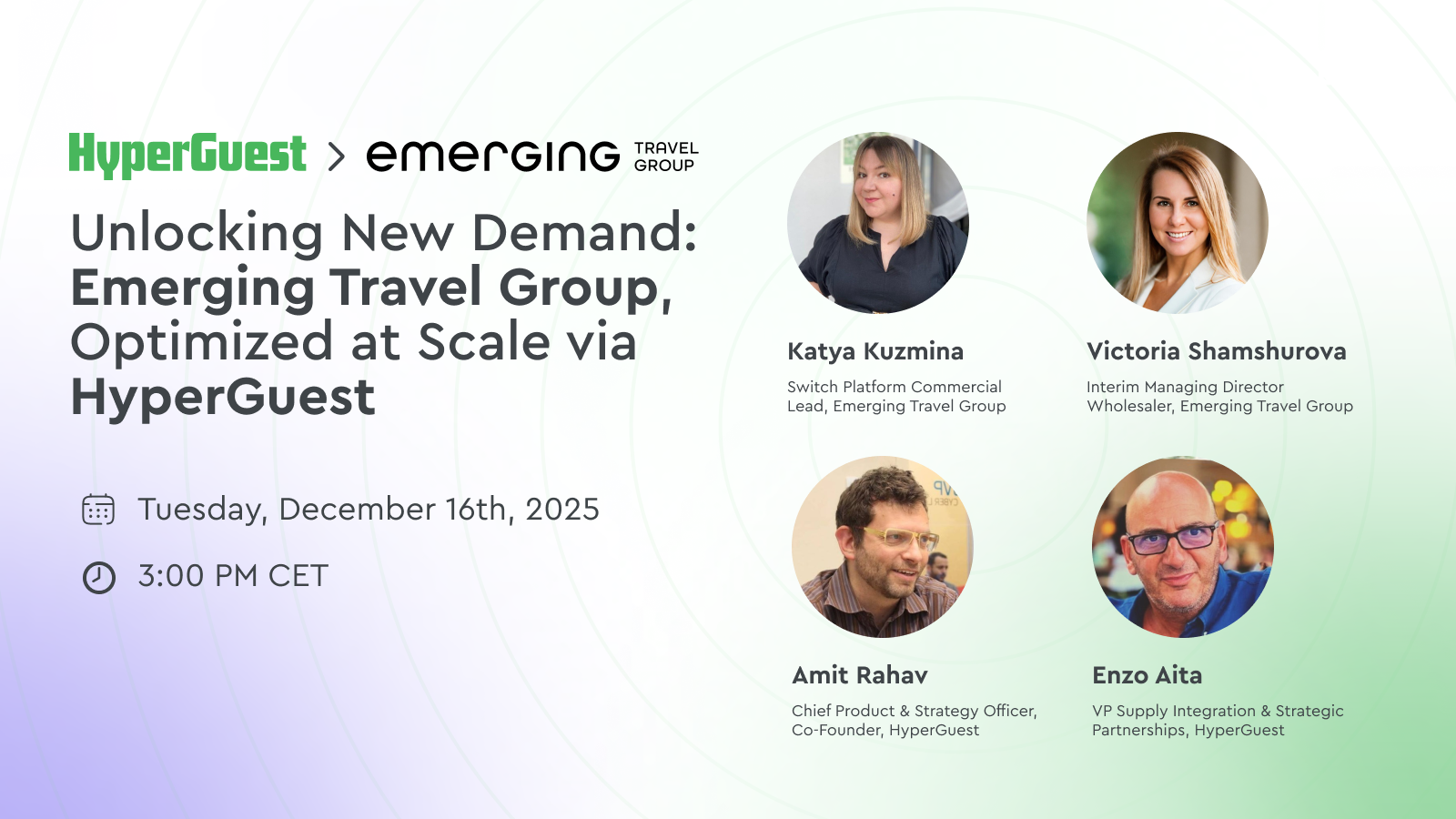 HyperGuest > emerging TRAVEL GROUP

Unlocking New Demand: Emerging Travel Group, Optimized at Scale via HyperGuest

Tuesday, December 16th, 2025

3:00 PM CET

Katya Kuzmina
Switch Platform Commercial Lead, Emerging Travel Group

Victoria Shamshurova
Interim Managing Director Wholesaler, Emerging Travel Group

Amit Rahav
Chief Product & Strategy Officer, Co-Founder, HyperGuest

Enzo Aita
VP Supply Integration & Strategic Partnerships, HyperGuest